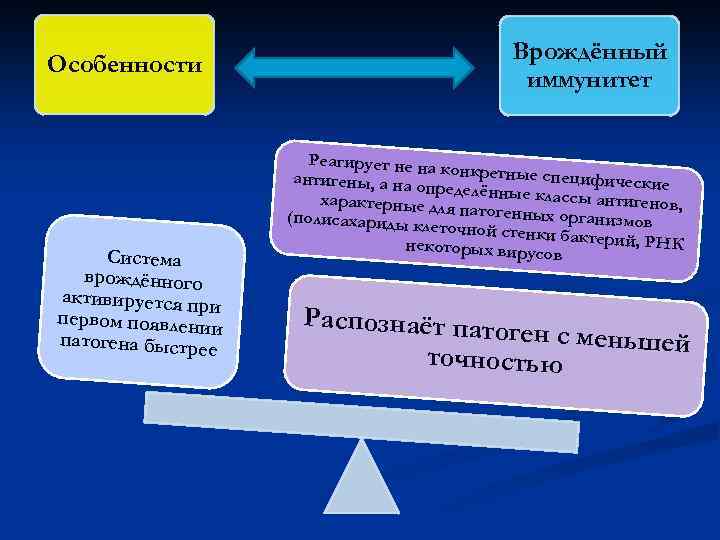 Особенности

Врождённый иммунитет

Реагирует не на конкретные специфические антигены, а на определённые классы антигенов, характерные для патогенных организмов (полисахариды клеточной стенки бактерий, РНК некоторых вирусов

Система врождённого активируется при первом появлении патогена быстрее

Распознаёт патоген с меньшей точностью